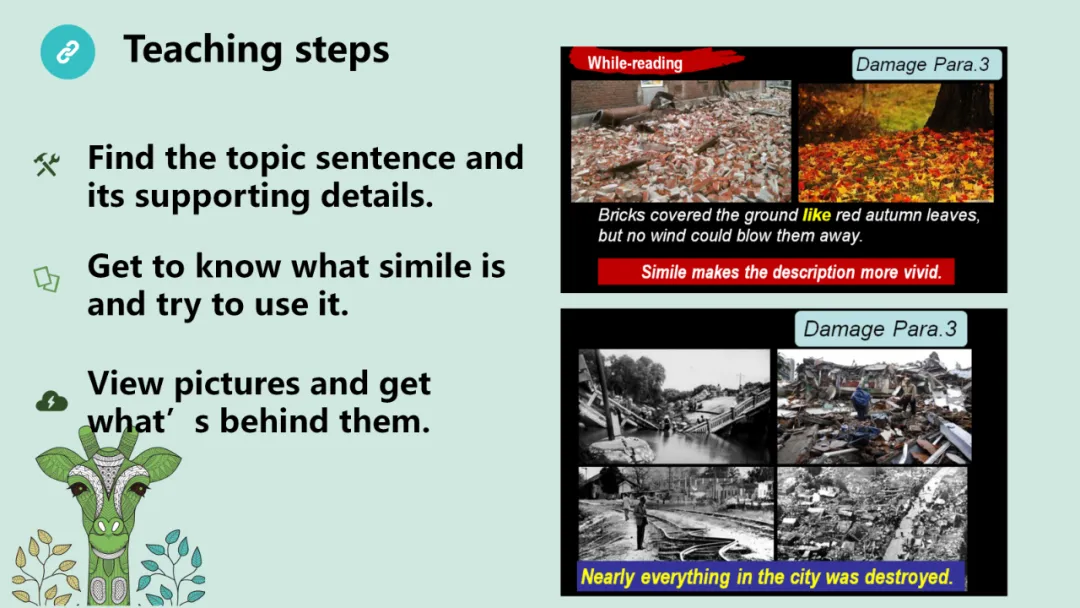 Teaching steps

Find the topic sentence and its supporting details.

Get to know what simile is and try to use it.

View pictures and get what’s behind them.

While-reading

Damage Para.3

Bricks covered the ground like red autumn leaves, but no wind could blow them away.

Simile makes the description more vivid.

Damage Para.3

Nearly everything in the city was destroyed.